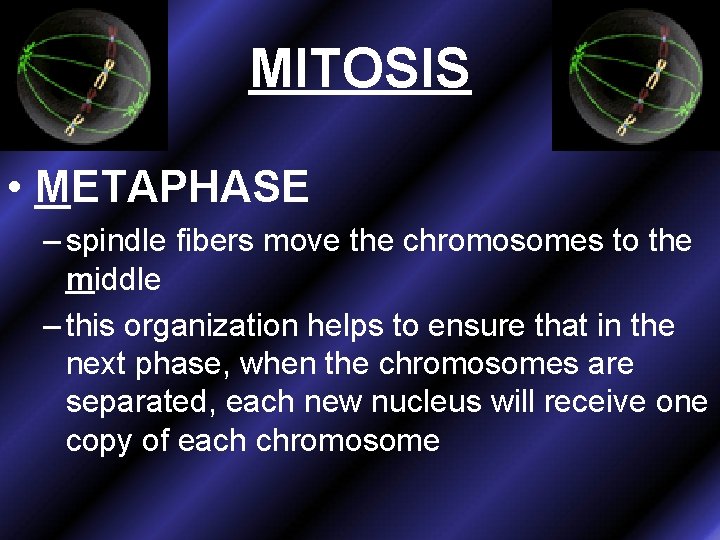 MITOSIS

• METAPHASE

– spindle fibers move the chromosomes to the middle

– this organization helps to ensure that in the next phase, when the chromosomes are separated, each new nucleus will receive one copy of each chromosome